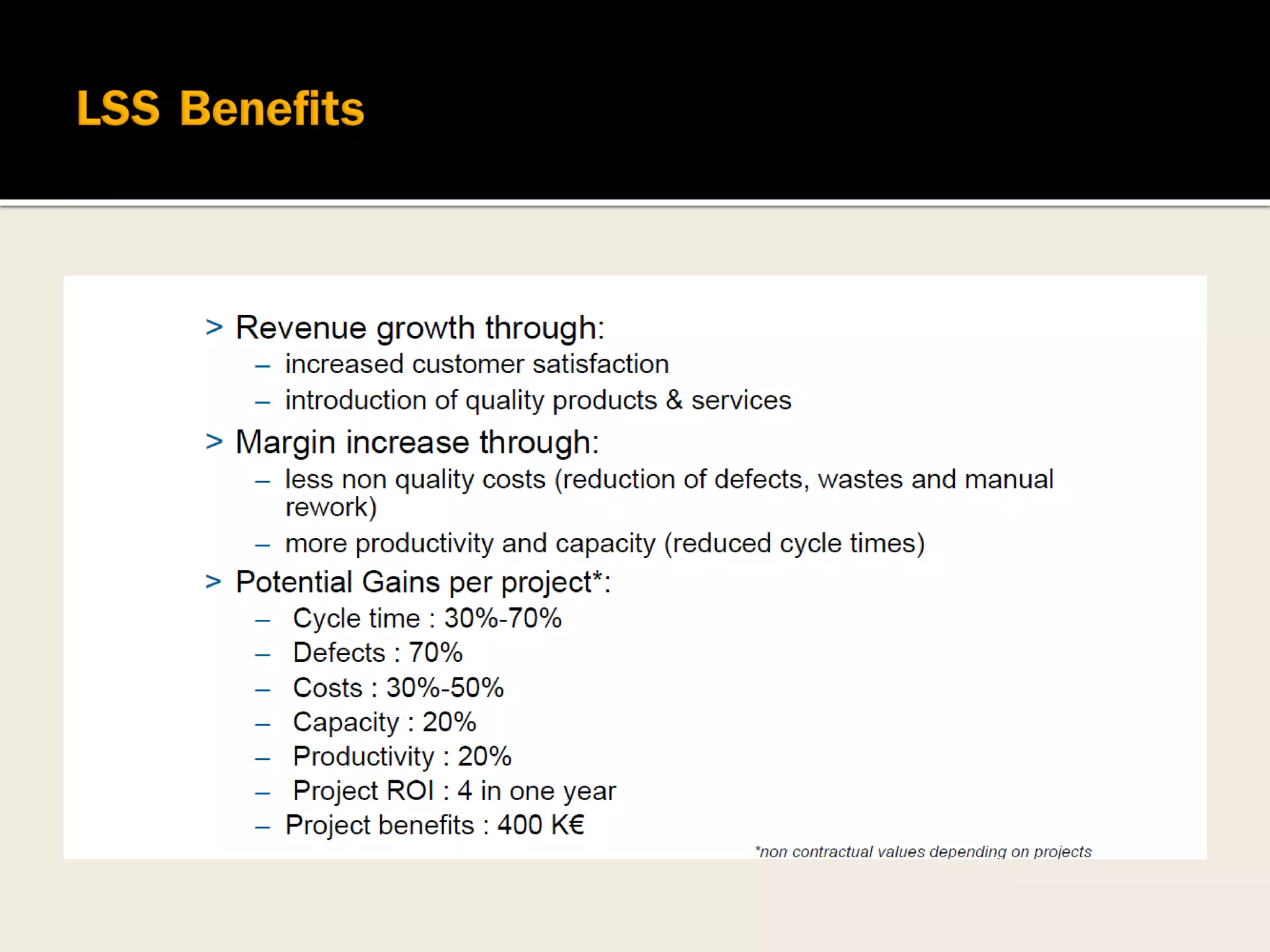 LSS Benefits

> Revenue growth through:
– increased customer satisfaction
– introduction of quality products & services

> Margin increase through:
– less non quality costs (reduction of defects, wastes and manual rework)
– more productivity and capacity (reduced cycle times)

> Potential Gains per project*:
– Cycle time : 30%-70%
– Defects : 70%
– Costs : 30%-50%
– Capacity : 20%
– Productivity : 20%
– Project ROI : 4 in one year
– Project benefits : 400 K€

*non contractual values depending on projects